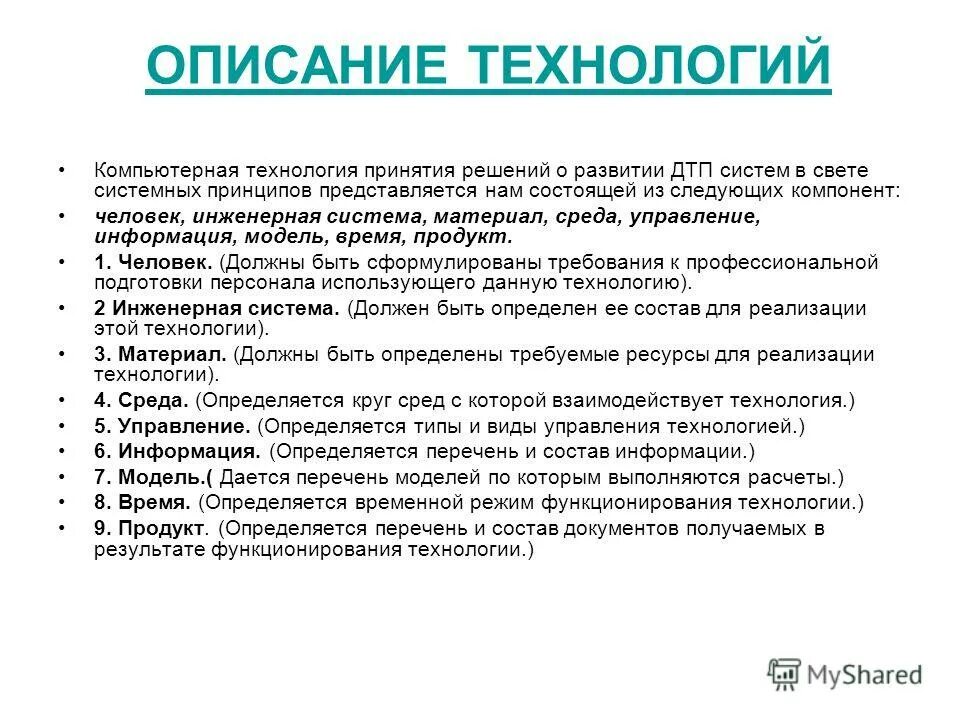 ОПИСАНИЕ ТЕХНОЛОГИЙ

• Компьютерная технология принятия решений о развитии ДТП систем в свете системных принципов представляется нам состоящей из следующих компонент:
• человек, инженерная система, материал, среда, управление, информация, модель, время, продукт.
• 1. Человек. (Должны быть сформулированы требования к профессиональной подготовки персонала использующего данную технологию).
• 2 Инженерная система. (Должен быть определен ее состав для реализации этой технологии).
• 3. Материал. (Должны быть определены требуемые ресурсы для реализации технологии).
• 4. Среда. (Определяется круг сред с которой взаимодействует технология.)
• 5. Управление. (Определяется типы и виды управления технологией.)
• 6. Информация. (Определяется перечень и состав информации.)
• 7. Модель.( Дается перечень моделей по которым выполняются расчеты.)
• 8. Время. (Определяется временной режим функционирования технологии.)
• 9. Продукт. (Определяется перечень и состав документов получаемых в результате функционирования технологии.)

MyShared